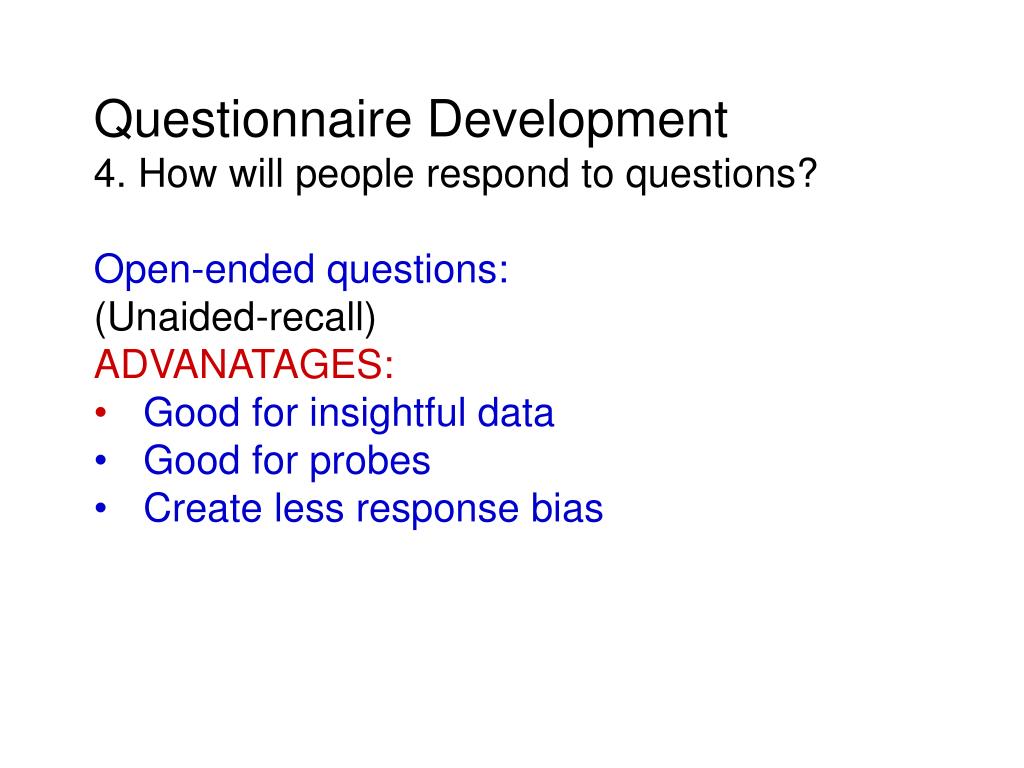 Questionnaire Development
4. How will people respond to questions?

Open-ended questions:
(Unaided-recall)
ADVANATAGES:
• Good for insightful data
• Good for probes
• Create less response bias